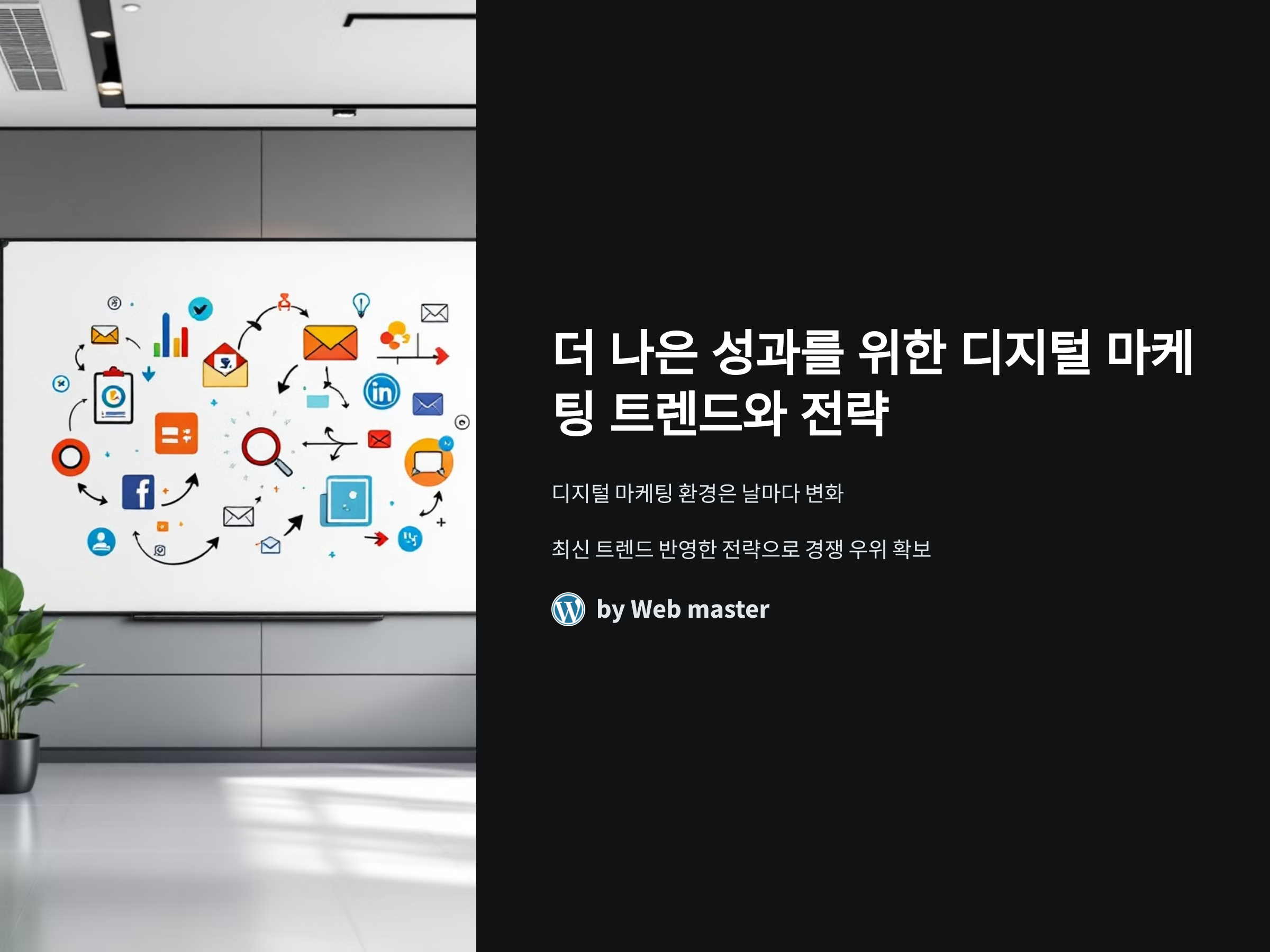 더 나은 성과를 위한 디지털 마케팅 트렌드와 전략

디지털 마케팅 환경은 날마다 변화

최신 트렌드 반영한 전략으로 경쟁 우위 확보

by Web master